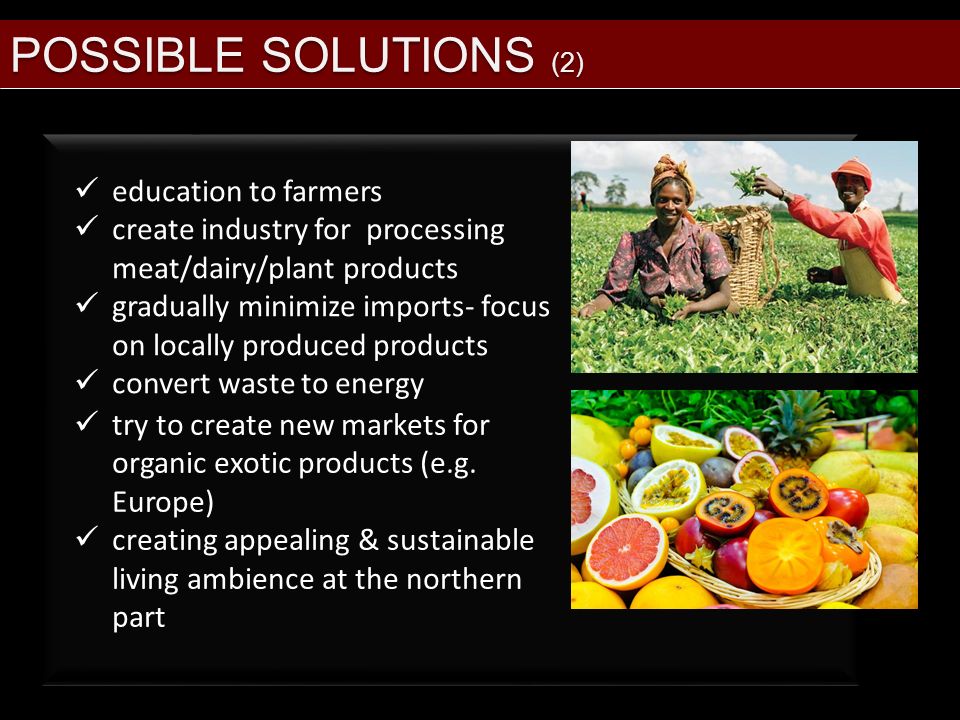 POSSIBLE SOLUTIONS (2)

✓ education to farmers
✓ create industry for processing meat/dairy/plant products
✓ gradually minimize imports- focus on locally produced products
✓ convert waste to energy
✓ try to create new markets for organic exotic products (e.g. Europe)
✓ creating appealing & sustainable living ambience at the northern part